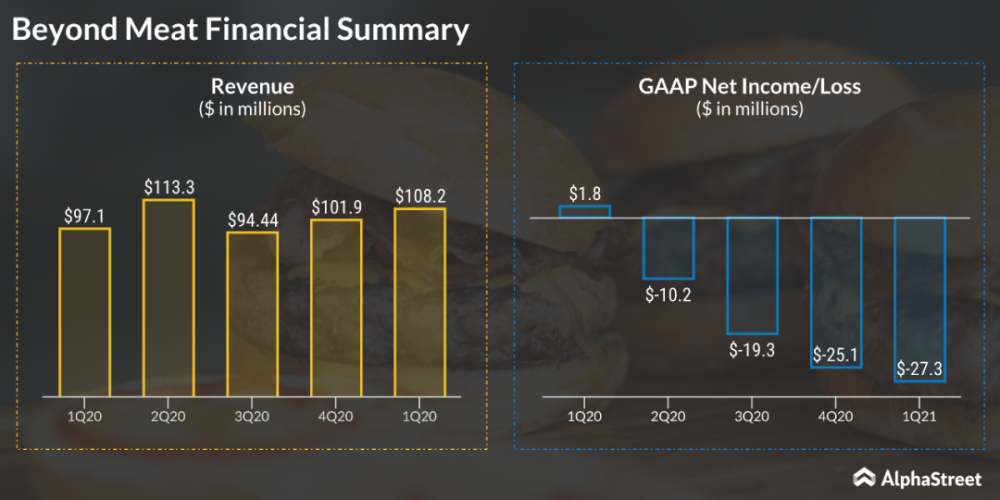 Beyond Meat Financial Summary

Revenue
($ in millions)

$97.1
$113.3
$94.44
$101.9
$108.2

1Q20
2Q20
3Q20
4Q20
1Q20

GAAP Net Income/Loss
($ in millions)

$1.8
$-10.2
$-19.3
$-25.1
$-27.3

1Q20
2Q20
3Q20
4Q20
1Q21

AlphaStreet